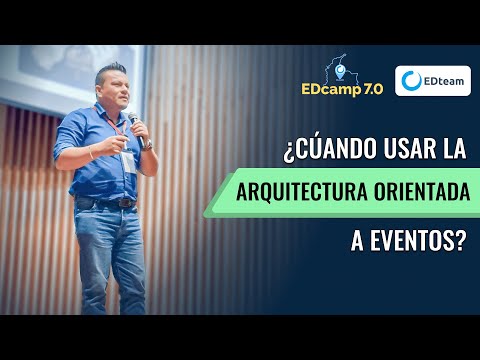 EDcamp 7.0

EDteam

¿CÚANDO USAR LA

ARQUITECTURA ORIENTADA

A EVENTOS?